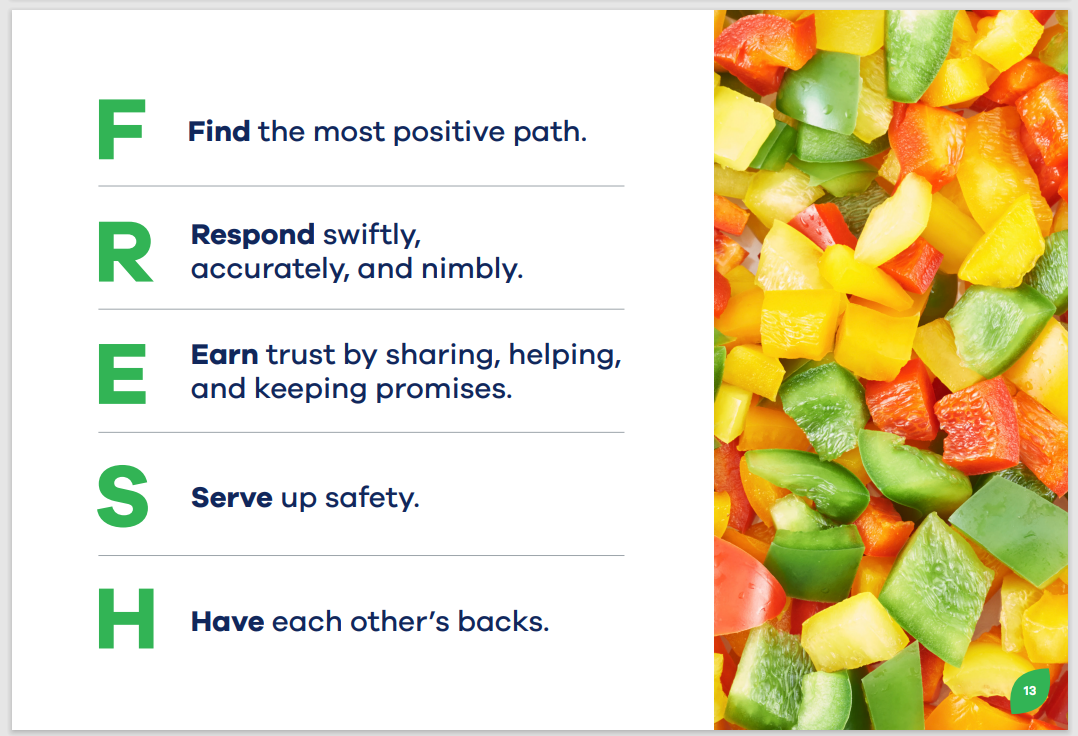 F Find the most positive path.

R Respond swiftly, accurately, and nimbly.

E Earn trust by sharing, helping, and keeping promises.

S Serve up safety.

H Have each other's backs.

13